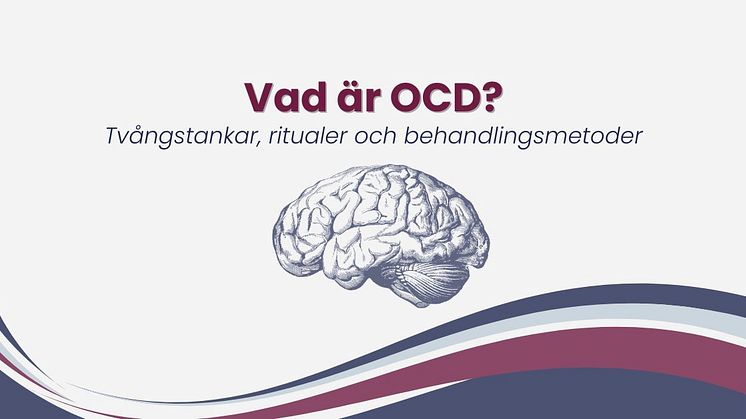 Vad är OCD?

Tvångstankar, ritualer och behandlingsmetoder